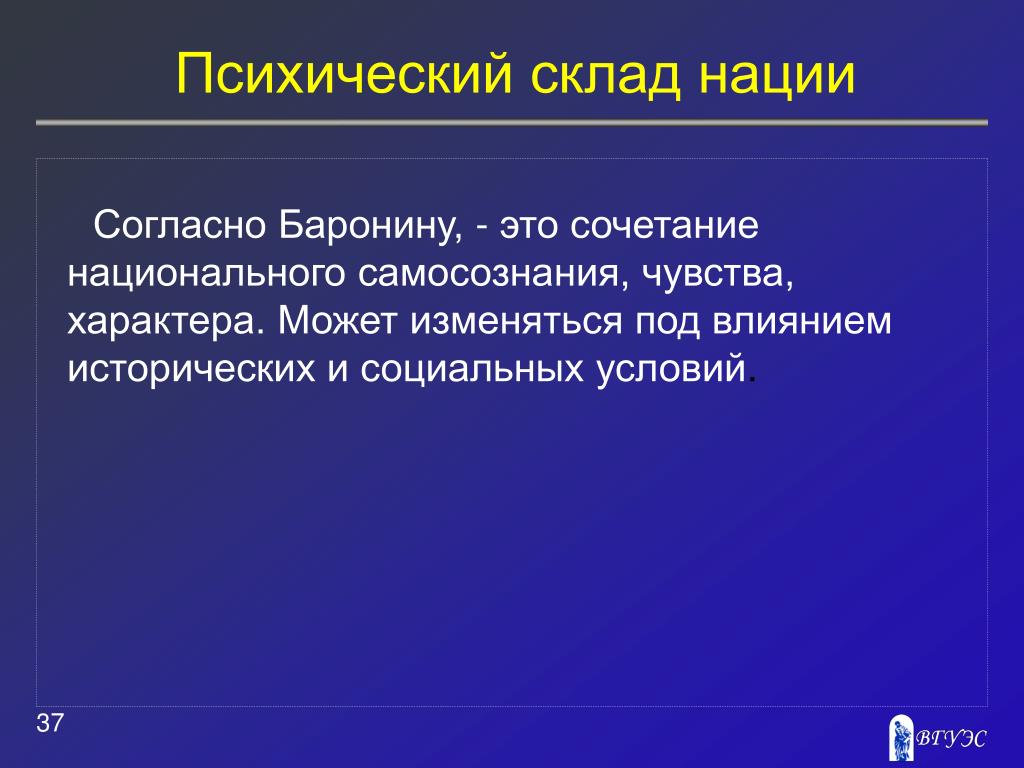 Психический склад нации

Согласно Баронину, - это сочетание национального самосознания, чувства, характера. Может изменяться под влиянием исторических и социальных условий.

37

ВГУЭС